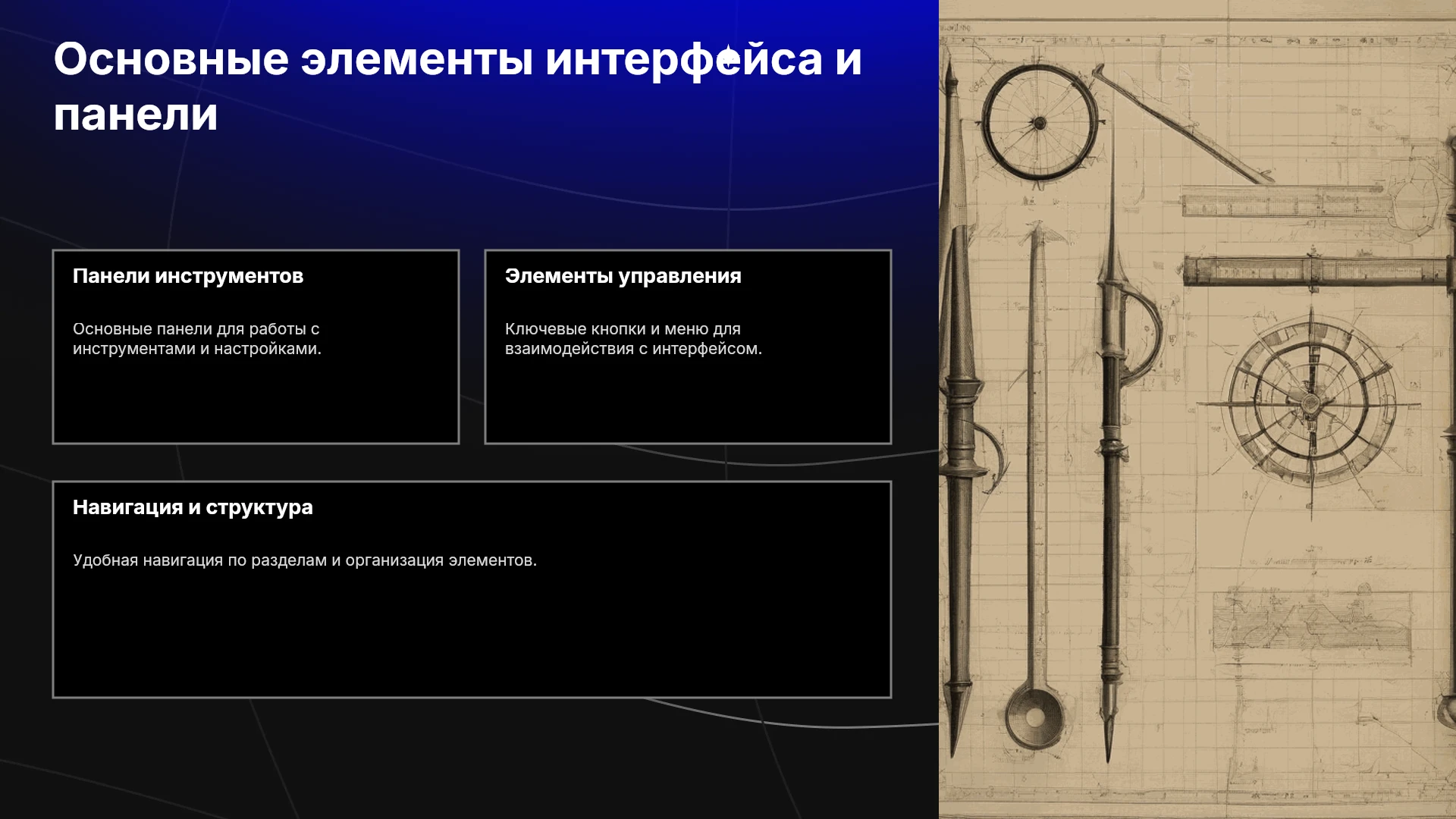 Основные элементы интерфейса и панели

Панели инструментов

Основные панели для работы с инструментами и настройками.

Элементы управления

Ключевые кнопки и меню для взаимодействия с интерфейсом.

Навигация и структура

Удобная навигация по разделам и организация элементов.